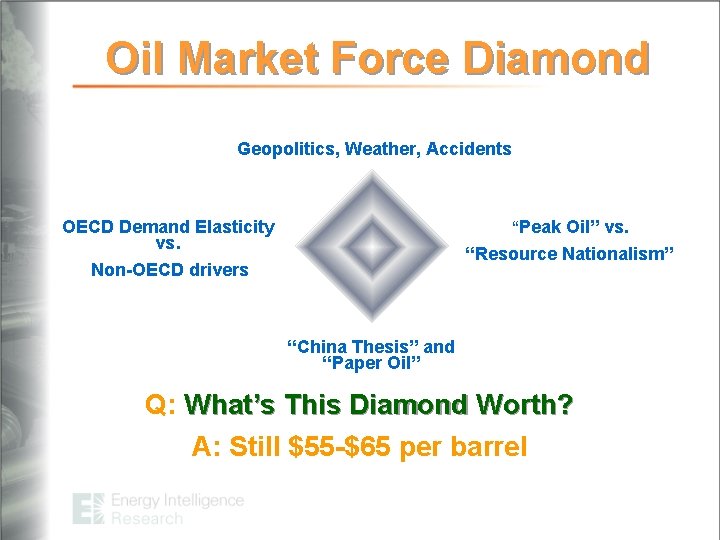 Oil Market Force Diamond

Geopolitics, Weather, Accidents

OECD Demand Elasticity vs.

Non-OECD drivers

“Peak Oil” vs.

“Resource Nationalism”

“China Thesis” and “Paper Oil”

Q: What’s This Diamond Worth?

A: Still \$55-\$65 per barrel

Energy Intelligence Research